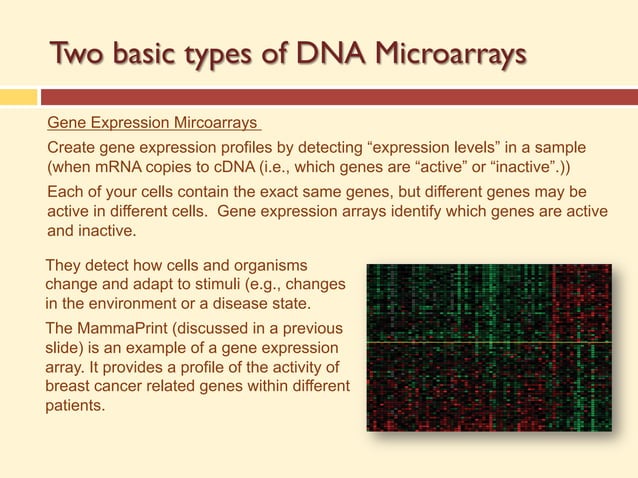 Two basic types of DNA Microarrays

Gene Expression Mircoarrays

Create gene expression profiles by detecting “expression levels” in a sample (when mRNA copies to cDNA (i.e., which genes are “active” or “inactive”.))

Each of your cells contain the exact same genes, but different genes may be active in different cells. Gene expression arrays identify which genes are active and inactive.

They detect how cells and organisms change and adapt to stimuli (e.g., changes in the environment or a disease state.

The MammaPrint (discussed in a previous slide) is an example of a gene expression array. It provides a profile of the activity of breast cancer related genes within different patients.